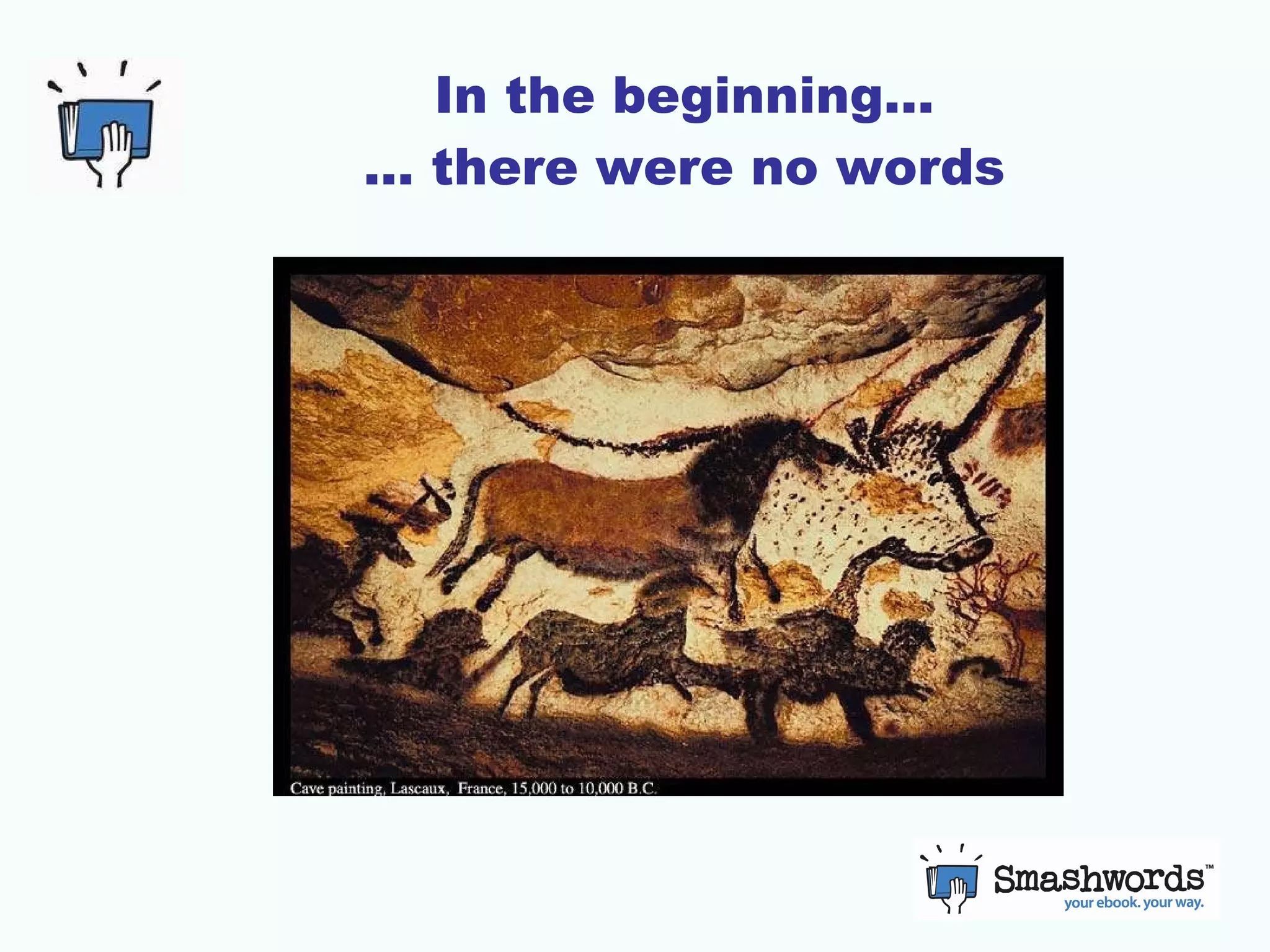 In the beginning...
... there were no words

Cave painting, Lascaux, France, 15,000 to 10,000 B.C.

Smashwords™
your ebook. your way.